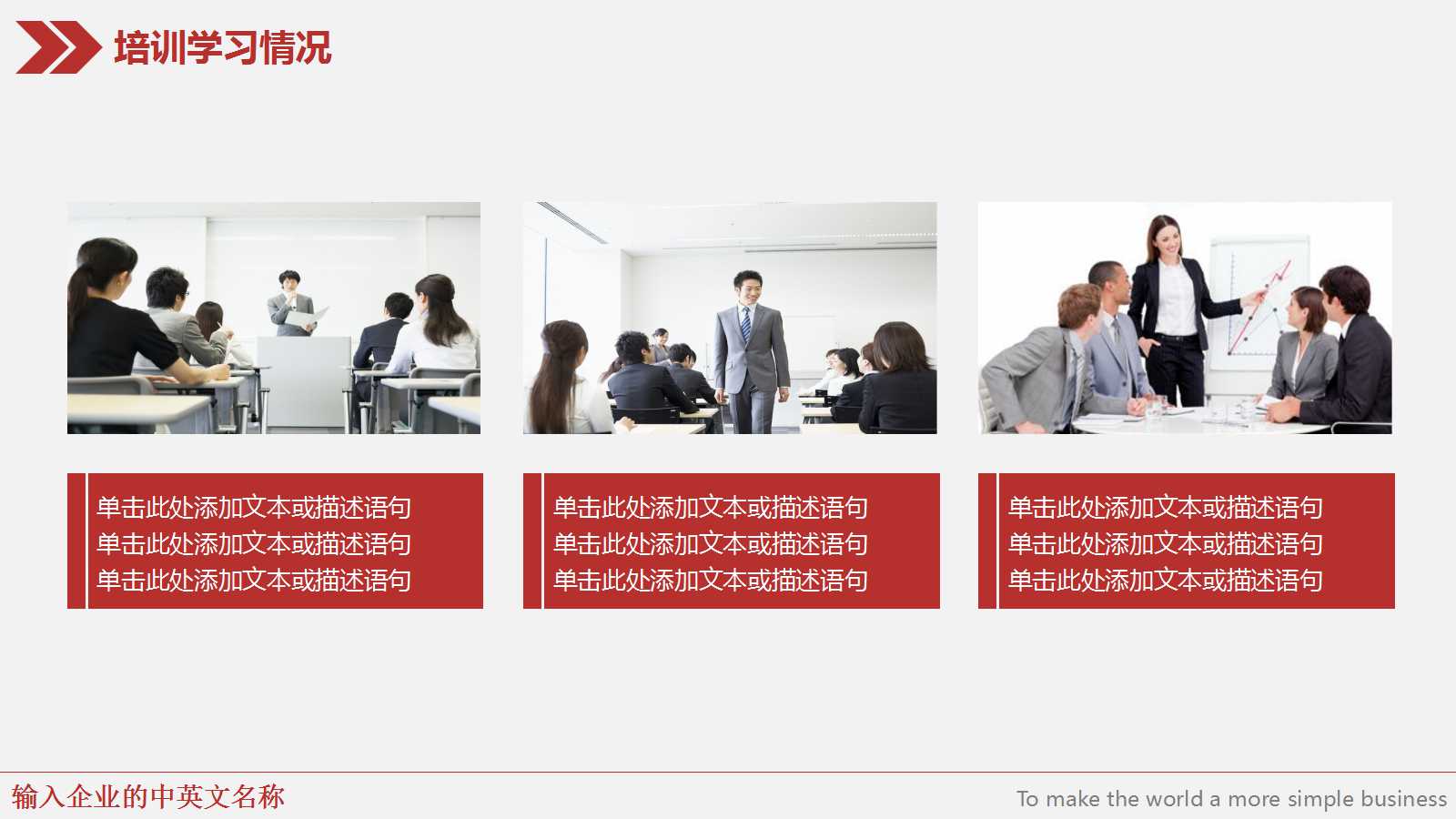 培训学习情况

单击此处添加文本或描述语句
单击此处添加文本或描述语句
单击此处添加文本或描述语句

单击此处添加文本或描述语句
单击此处添加文本或描述语句
单击此处添加文本或描述语句

单击此处添加文本或描述语句
单击此处添加文本或描述语句
单击此处添加文本或描述语句

输入企业的中英文名称

To make the world a more simple business